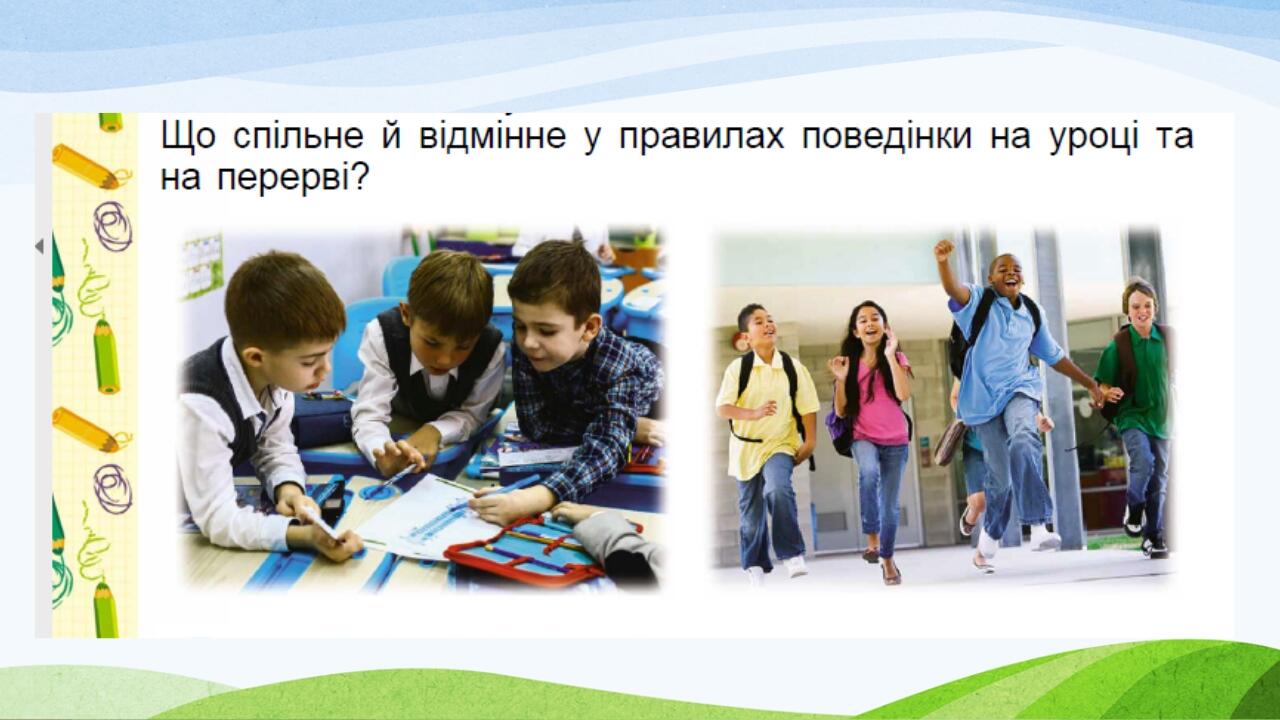 Що спільне й відмінне у правилах поведінки на уроці та на перерві?